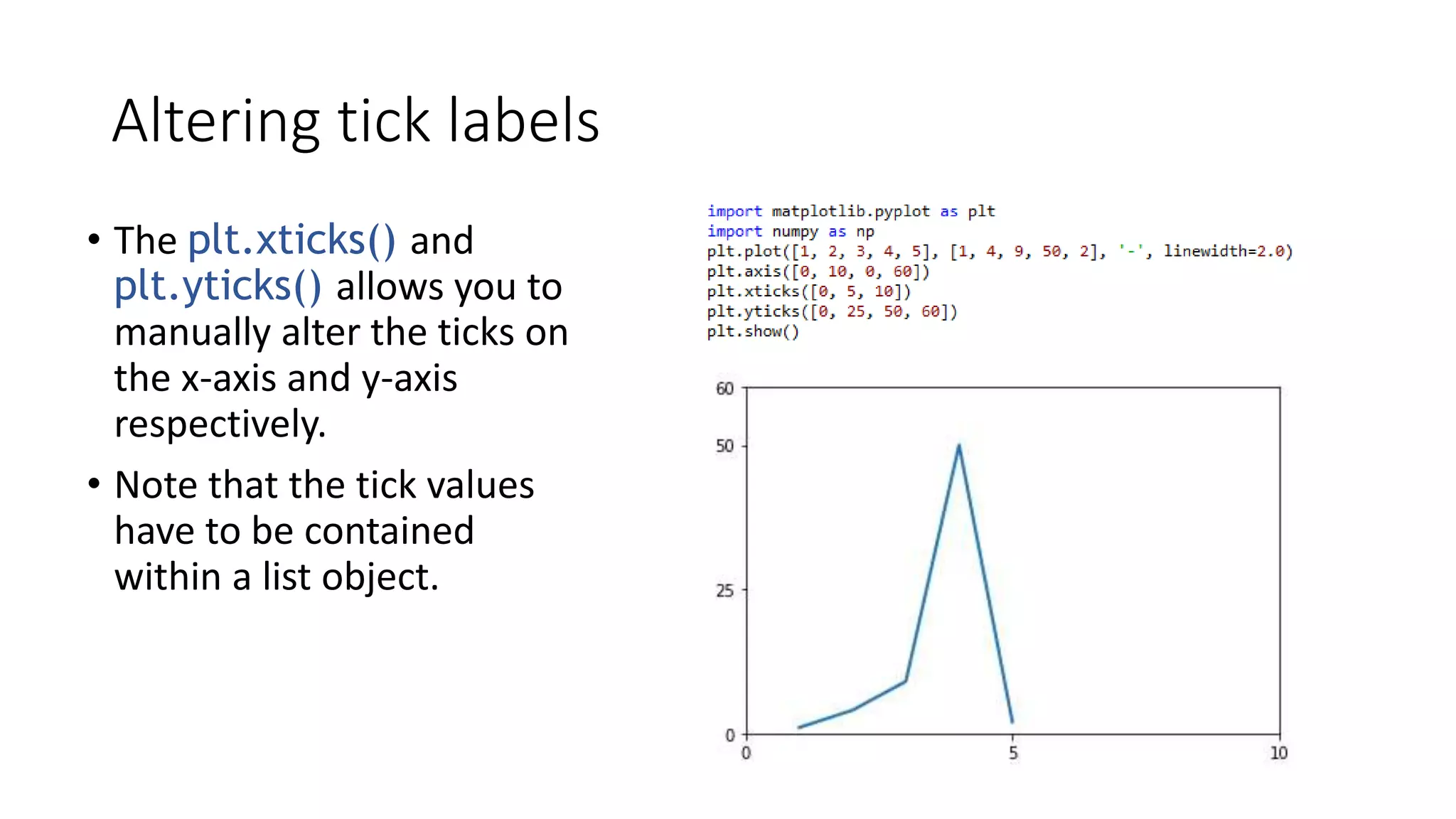 Altering tick labels

• The plt.xticks() and plt.yticks() allows you to manually alter the ticks on the x-axis and y-axis respectively.

• Note that the tick values have to be contained within a list object.

import matplotlib.pyplot as plt
import numpy as np
plt.plot([1, 2, 3, 4, 5], [1, 4, 9, 50, 2], '-', linewidth=2.0)
plt.axis([0, 10, 0, 60])
plt.xticks([0, 5, 10])
plt.yticks([0, 25, 50, 60])
plt.show()

60
50
25
0
0
5
10